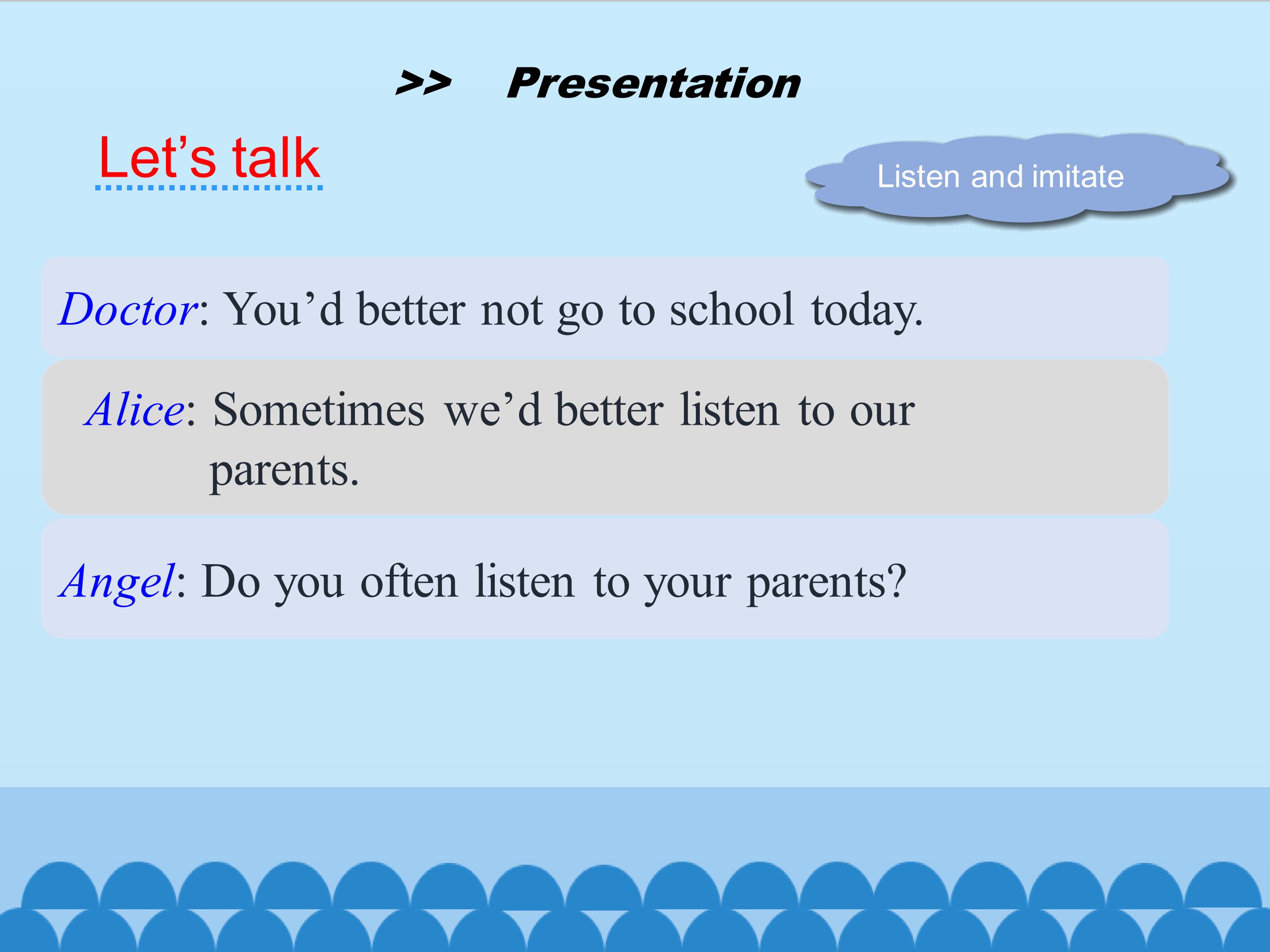 >> Presentation

Let's talk

Listen and imitate

Doctor: You'd better not go to school today.

Alice: Sometimes we'd better listen to our parents.

Angel: Do you often listen to your parents?